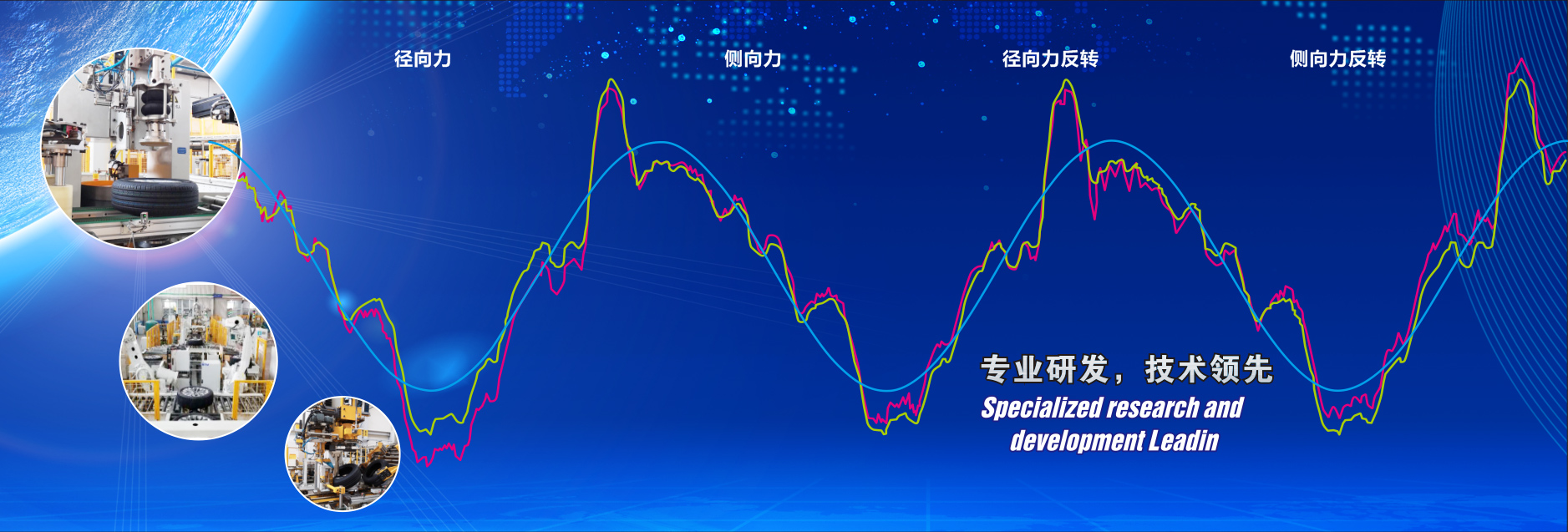 径向力 侧向力 径向力反转 侧向力反转

专业研发，技术领先
Specialized research and development Leadin